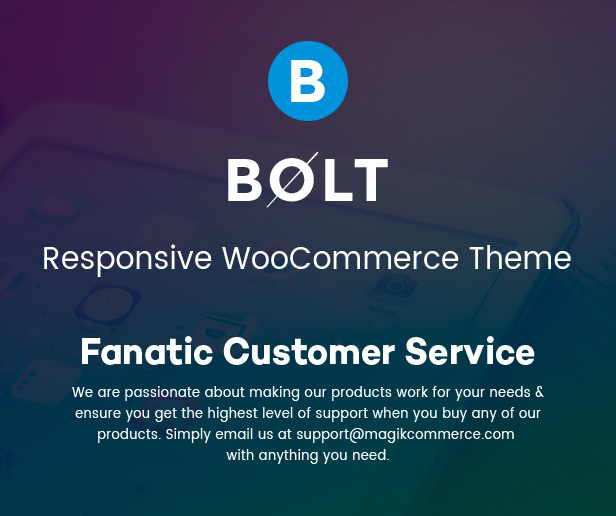 B

BØLT

Responsive WooCommerce Theme

Fanatic Customer Service

We are passionate about making our products work for your needs & ensure you get the highest level of support when you buy any of our products. Simply email us at support@magikcommerce.com with anything you need.